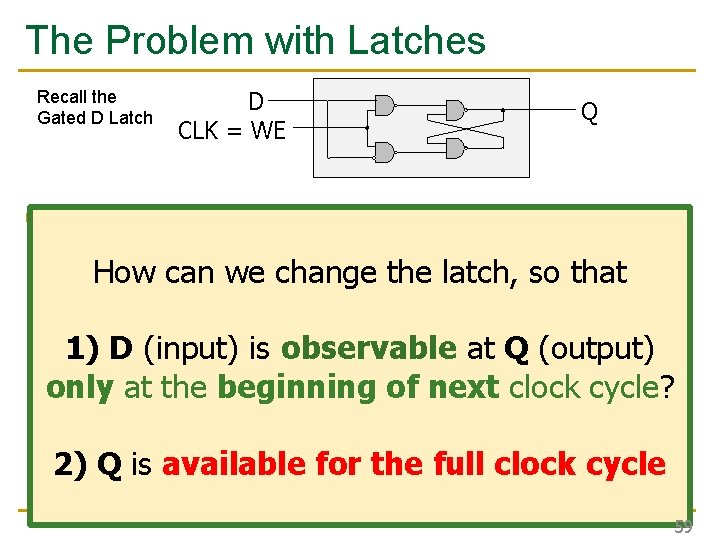 The Problem with Latches

Recall the Gated D Latch

D

CLK = WE

Q

How can we change the latch, so that

1) D (input) is observable at Q (output) only at the beginning of next clock cycle?

2) Q is available for the full clock cycle

59